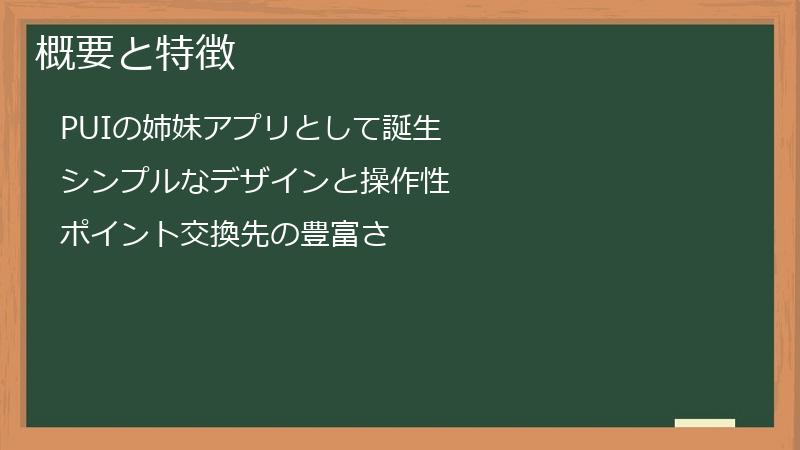 概要と特徴

PUIの姉妹アプリとして誕生

シンプルなデザインと操作性

ポイント交換先の豊富さ